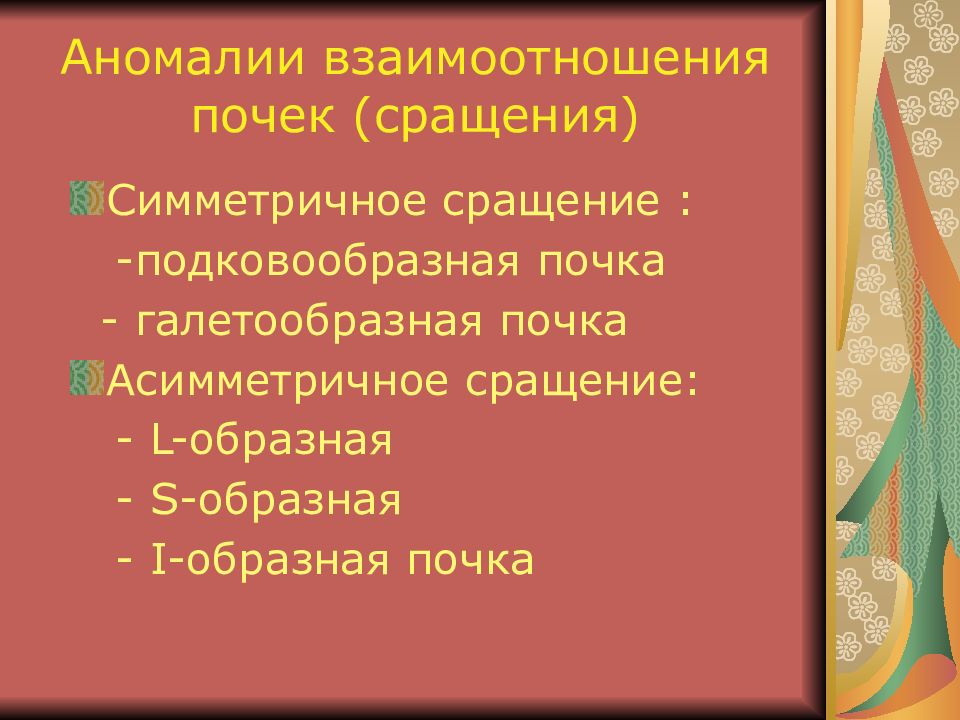 Аномалии взаимоотношения почек (сращения)

Симметричное сращение :
-подковообразная почка
- галетообразная почка

Асимметричное сращение:
- L-образная
- S-образная
- I-образная почка